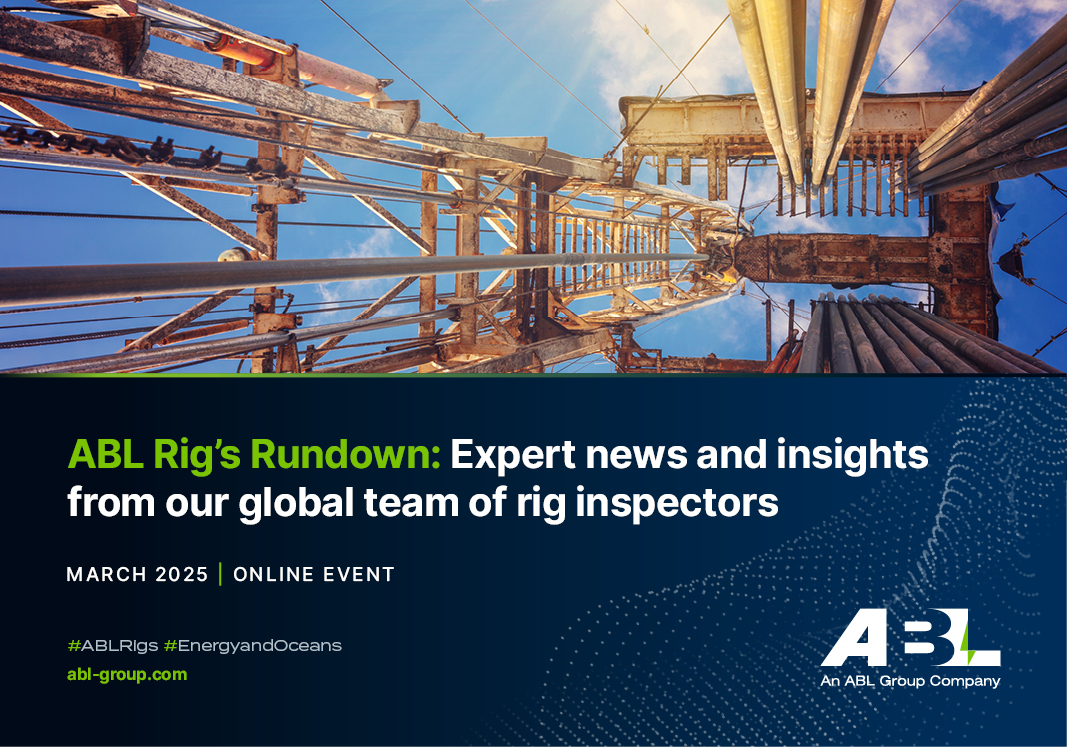 ABL Rig's Rundown: Expert news and insights from our global team of rig inspectors

MARCH 2025 | ONLINE EVENT

#ABLRigs #EnergyandOceans
abl-group.com

ABL
An ABL Group Company